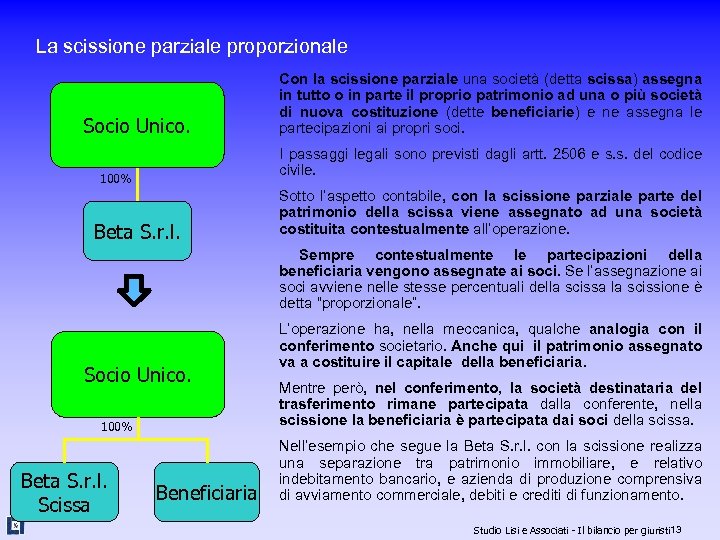 La scissione parziale proporzionale

Socio Unico.

100%

Beta S.r.l.

Socio Unico.

100%

Beta S.r.l. Scissa

Beneficiaria

Con la scissione parziale una società (detta scissa) assegna in tutto o in parte il proprio patrimonio ad una o più società di nuova costituzione (dette beneficiarie) e ne assegna le partecipazioni ai propri soci.

I passaggi legali sono previsti dagli artt. 2506 e s.s. del codice civile.

Sotto l'aspetto contabile, con la scissione parziale parte del patrimonio della scissa viene assegnato ad una società costituita contestualmente all'operazione.

Sempre contestualmente le partecipazioni della beneficiaria vengono assegnate ai soci. Se l'assegnazione ai soci avviene nelle stesse percentuali della scissa la scissione è detta "proporzionale".

L'operazione ha, nella meccanica, qualche analogia con il conferimento societario. Anche qui il patrimonio assegnato va a costituire il capitale della beneficiaria.

Mentre però, nel conferimento, la società destinataria del trasferimento rimane partecipata dalla conferente, nella scissione la beneficiaria è partecipata dai soci della scissa.

Nell'esempio che segue la Beta S.r.l. con la scissione realizza una separazione tra patrimonio immobiliare, e relativo indebitamento bancario, e azienda di produzione comprensiva di avviamento commerciale, debiti e crediti di funzionamento.

Studio Lisi e Associati - Il bilancio per giuristi 13